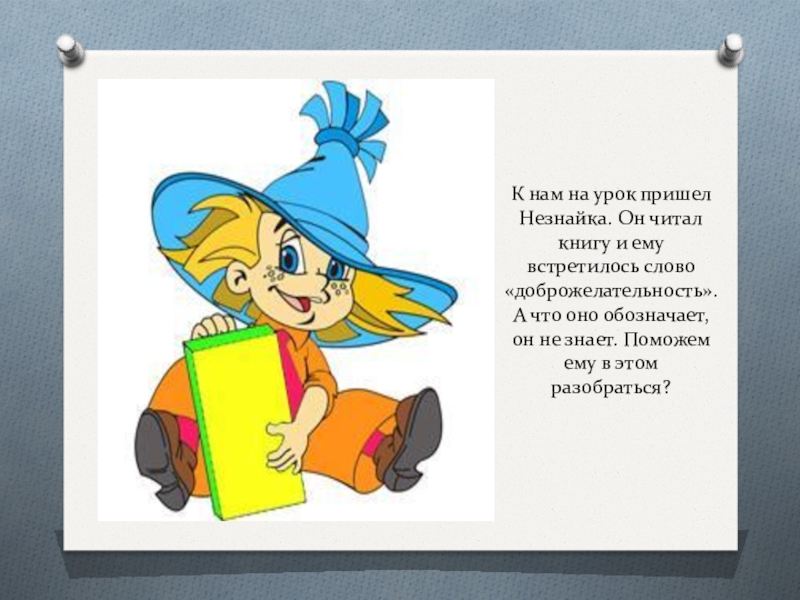 К нам на урок пришел Незнайка. Он читал книгу и ему встретилось слово «доброжелательность». А что оно обозначает, он не знает. Поможем ему в этом разобраться?